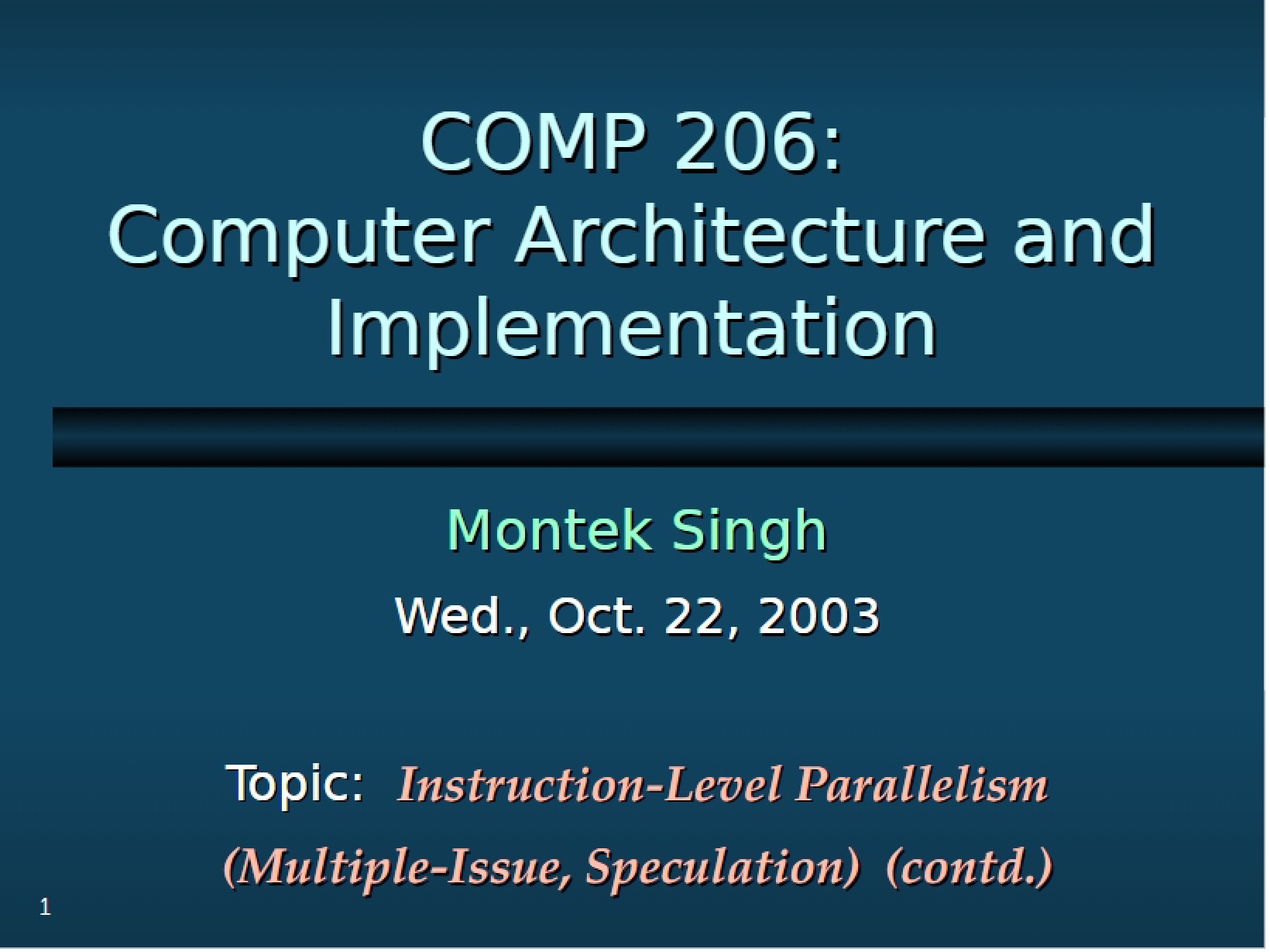 COMP 206:
Computer Architecture and Implementation

Montek Singh

Wed., Oct. 22, 2003

Topic: Instruction-Level Parallelism (Multiple-Issue, Speculation) (contd.)

1